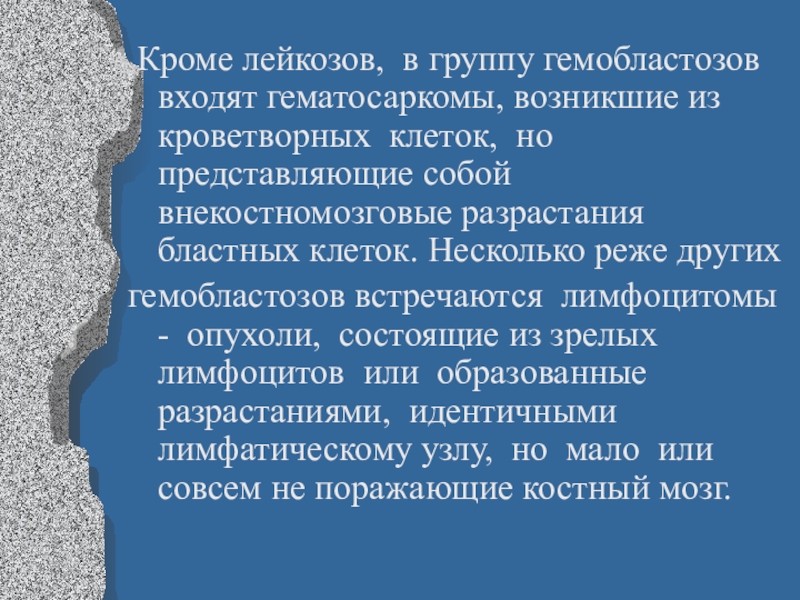 Кроме лейкозов, в группу гемобластозов входят гематосаркомы, возникшие из кроветворных клеток, но представляющие собой внекостномозговые разрастания бластных клеток. Несколько реже других

гемобластозов встречаются лимфоцитомы - опухоли, состоящие из зрелых лимфоцитов или образованные разрастаниями, идентичными лимфатическому узлу, но мало или совсем не поражающие костный мозг.